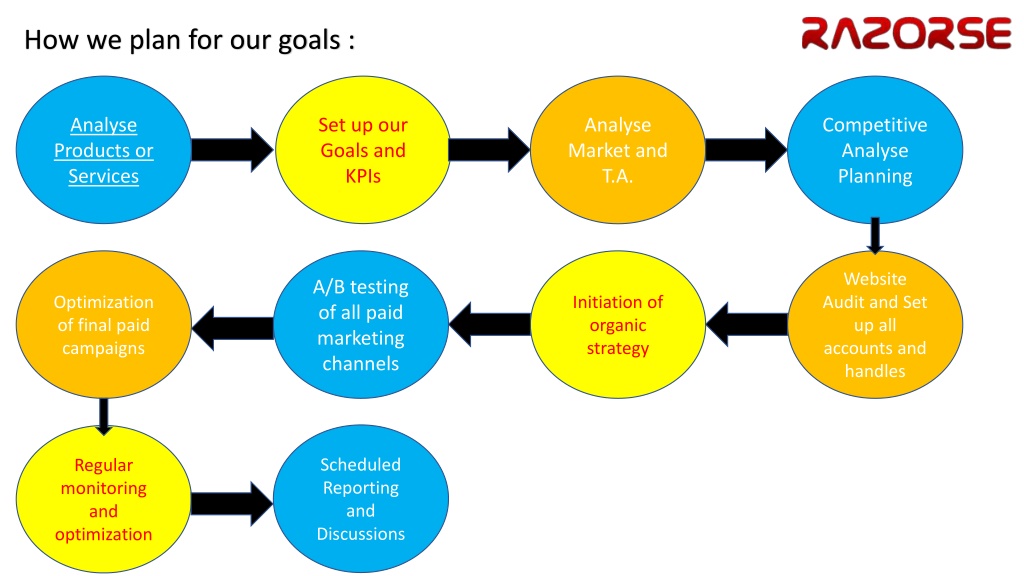 How we plan for our goals :

RAZORSE

Analyse Products or Services

Set up our Goals and KPIs

Analyse Market and T.A.

Competitive Analyse Planning

Website Audit and Set up all accounts and handles

Initiation of organic strategy

A/B testing of all paid marketing channels

Optimization of final paid campaigns

Regular monitoring and optimization

Scheduled Reporting and Discussions